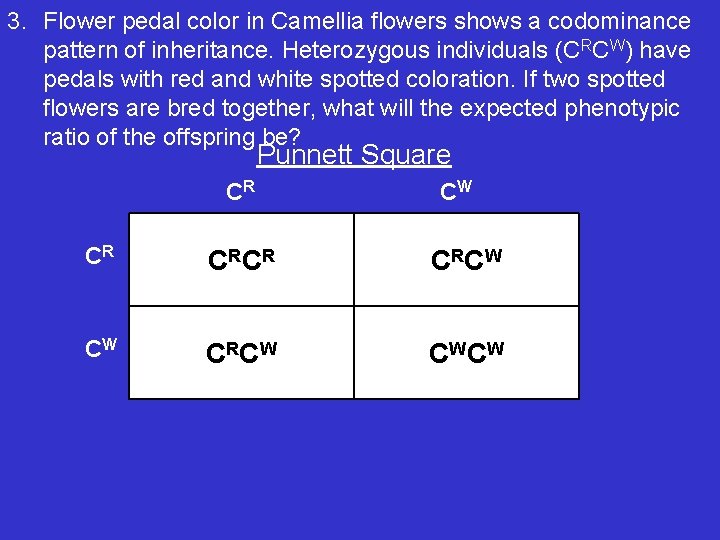 3. Flower pedal color in Camellia flowers shows a codominance pattern of inheritance. Heterozygous individuals ($C^RC^W$) have pedals with red and white spotted coloration. If two spotted flowers are bred together, what will the expected phenotypic ratio of the offspring be?

Punnett Square

| | $C^R$ | $C^W$ |
|---|---|---|
| $C^R$ | $C^RC^R$ | $C^RC^W$ |
| $C^W$ | $C^RC^W$ | $C^WC^W$ |